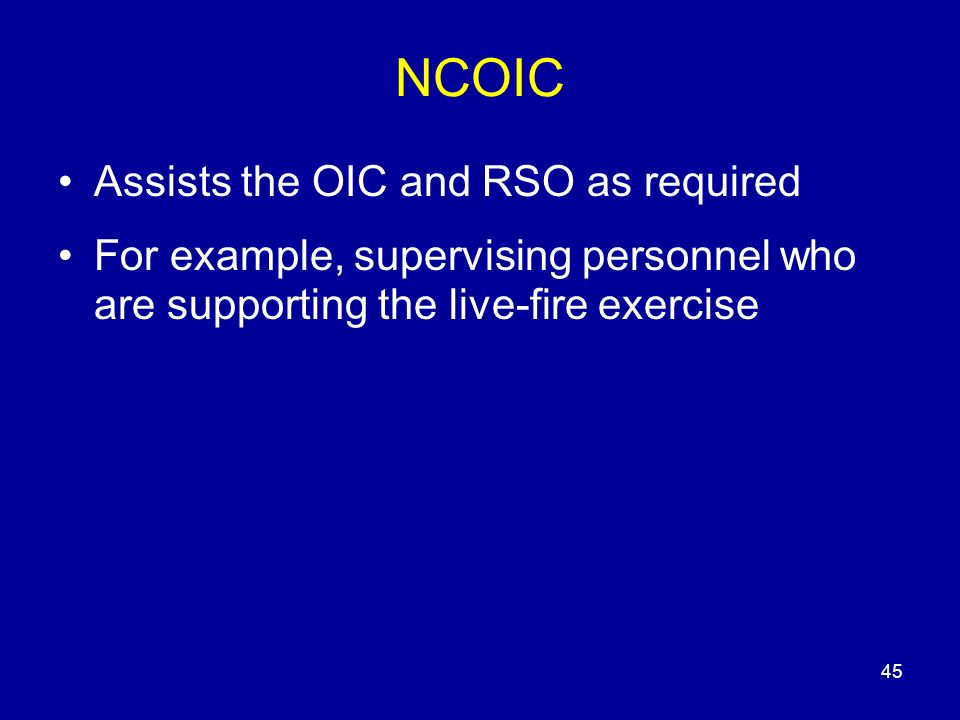 NCOIC

• Assists the OIC and RSO as required

• For example, supervising personnel who are supporting the live-fire exercise

45